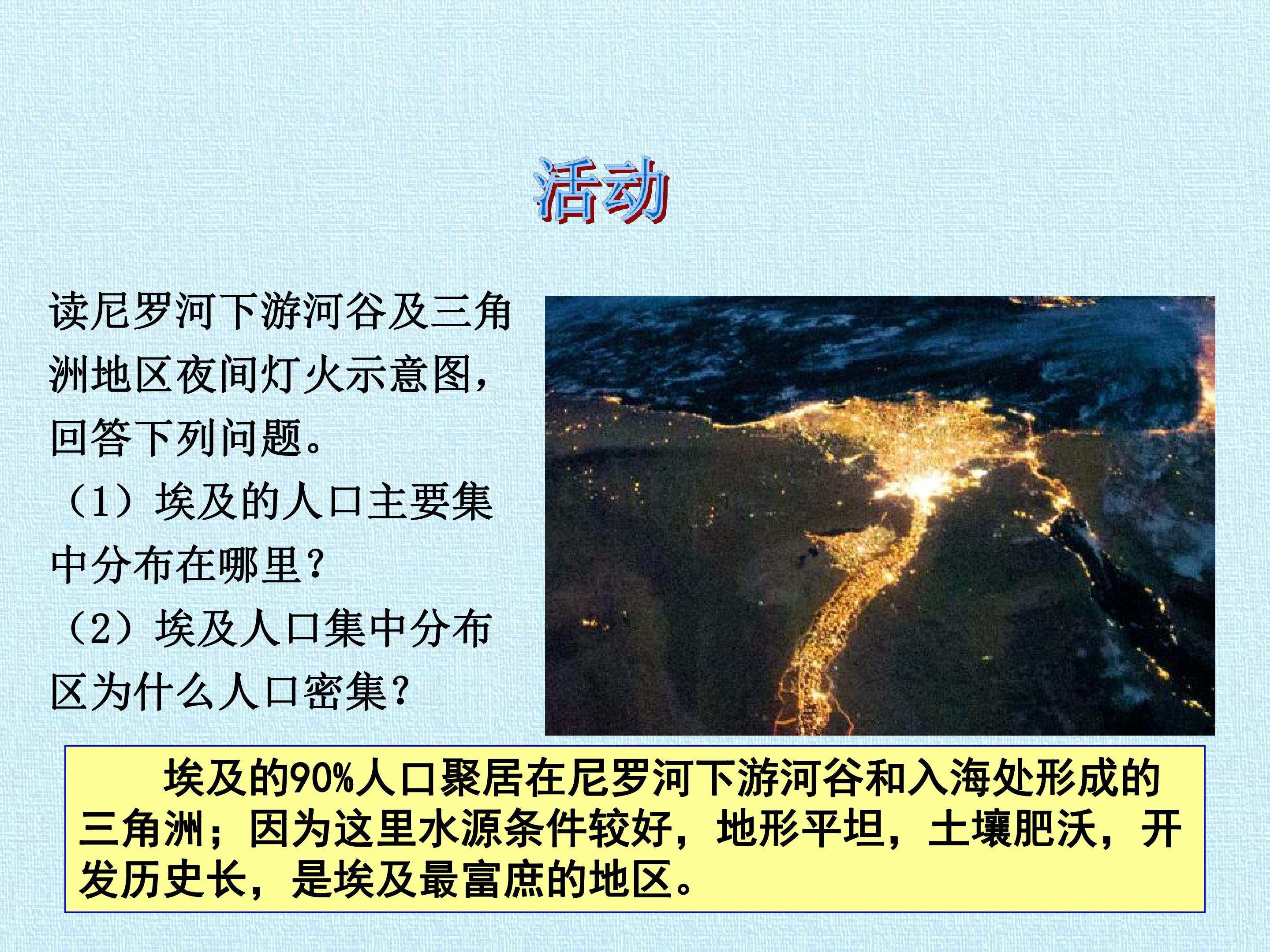 活动

读尼罗河下游河谷及三角洲地区夜间灯火示意图，回答下列问题。

（1）埃及的人口主要集中分布在哪里？

（2）埃及人口集中分布区为什么人口密集？

埃及的90%人口聚居在尼罗河下游河谷和入海处形成的三角洲；因为这里水源条件较好，地形平坦，土壤肥沃，开发历史长，是埃及最富庶的地区。